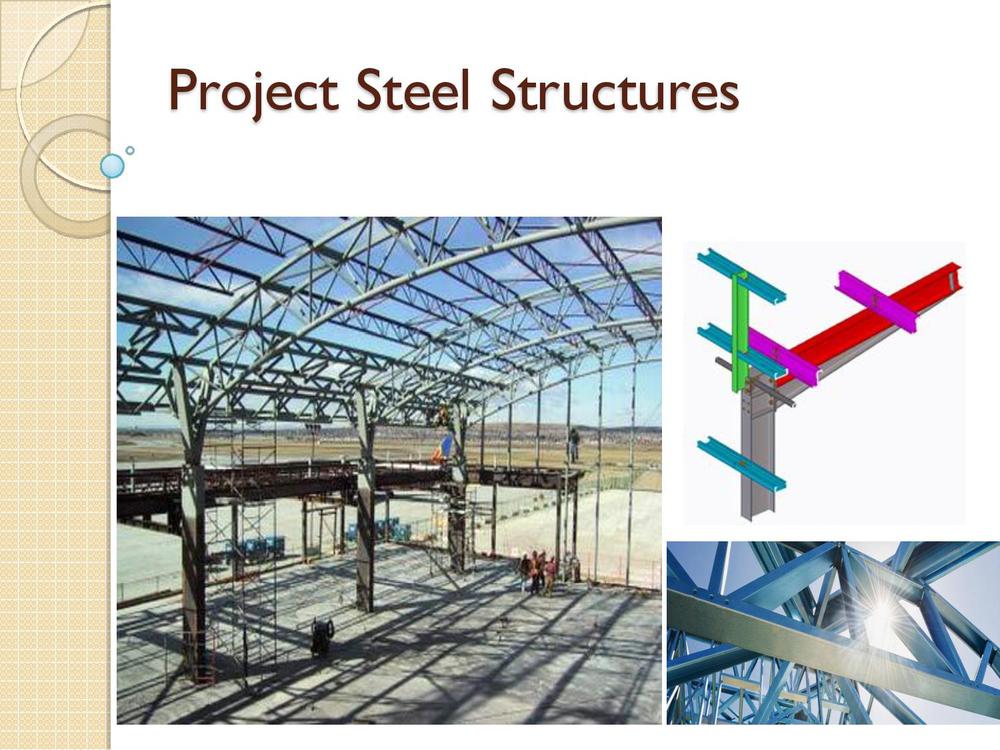 Project Steel Structures